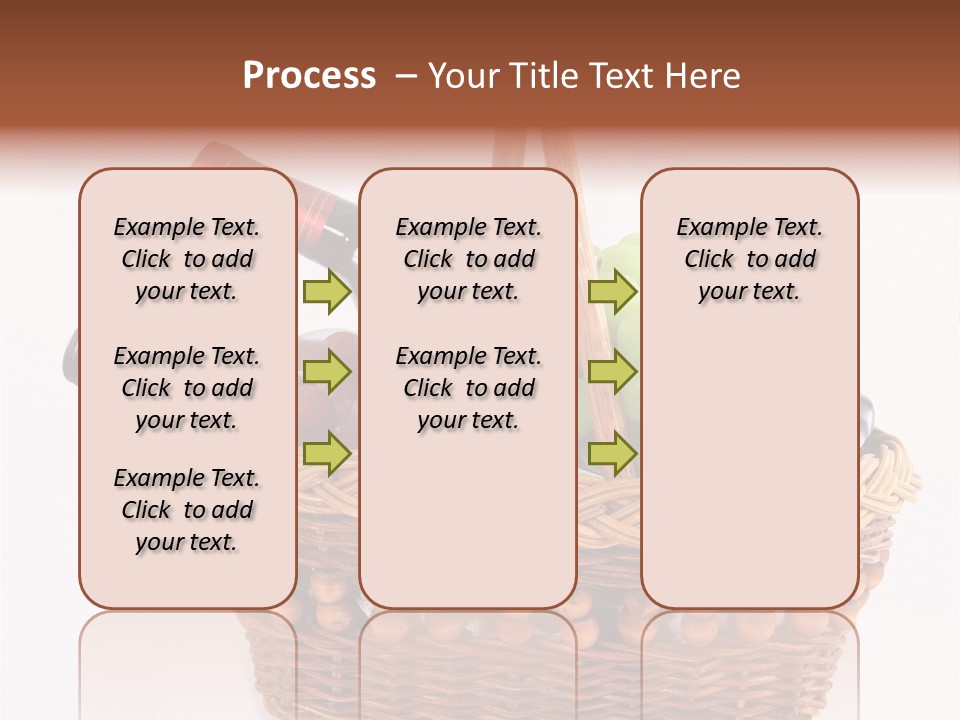 Process – Your Title Text Here

Example Text. Click to add your text.

Example Text. Click to add your text.

Example Text. Click to add your text.

Example Text. Click to add your text.

Example Text. Click to add your text.

Example Text. Click to add your text.